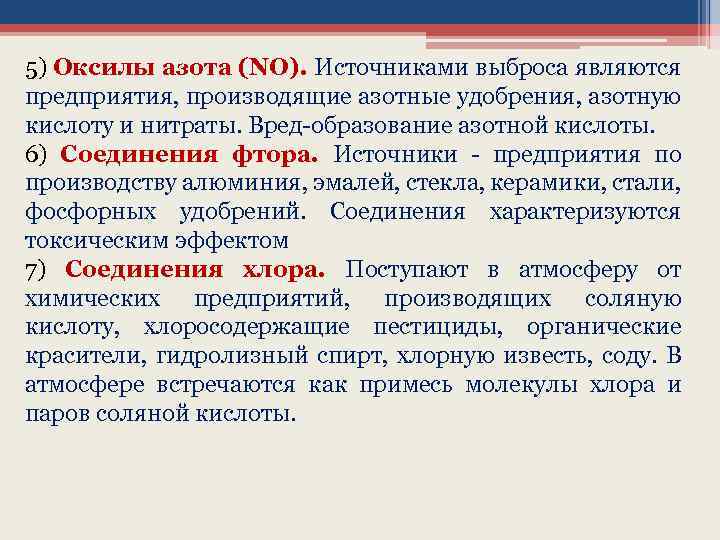 5) Оксилы азота (NO). Источниками выброса являются предприятия, производящие азотные удобрения, азотную кислоту и нитраты. Вред-образование азотной кислоты.

6) Соединения фтора. Источники - предприятия по производству алюминия, эмалей, стекла, керамики, стали, фосфорных удобрений. Соединения характеризуются токсическим эффектом

7) Соединения хлора. Поступают в атмосферу от химических предприятий, производящих соляную кислоту, хлоросодержащие пестициды, органические красители, гидролизный спирт, хлорную известь, соду. В атмосфере встречаются как примесь молекулы хлора и паров соляной кислоты.